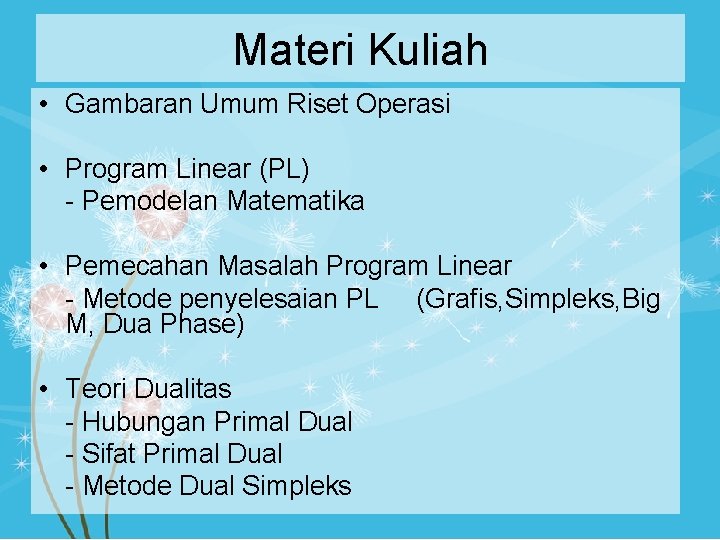 Materi Kuliah

• Gambaran Umum Riset Operasi

• Program Linear (PL)
- Pemodelan Matematika

• Pemecahan Masalah Program Linear
- Metode penyelesaian PL (Grafis,Simpleks,Big M, Dua Phase)

• Teori Dualitas
- Hubungan Primal Dual
- Sifat Primal Dual
- Metode Dual Simpleks